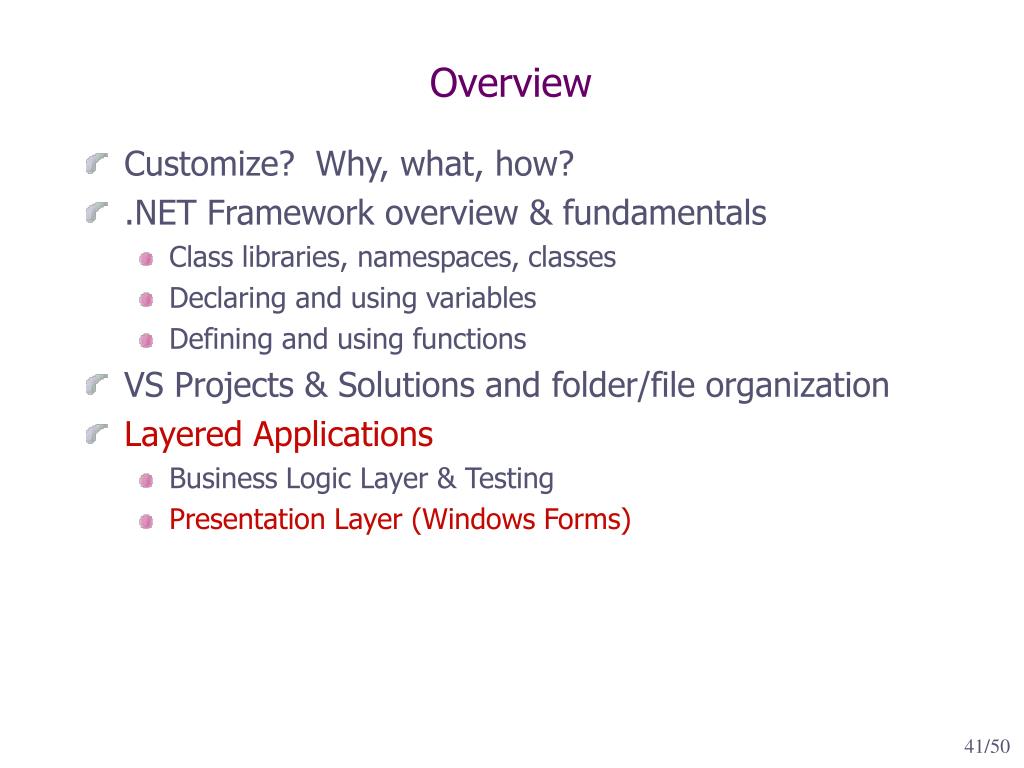 Overview

Customize?  Why, what, how?

.NET Framework overview & fundamentals

Class libraries, namespaces, classes

Declaring and using variables

Defining and using functions

VS Projects & Solutions and folder/file organization

Layered Applications

Business Logic Layer & Testing

Presentation Layer (Windows Forms)

41/50